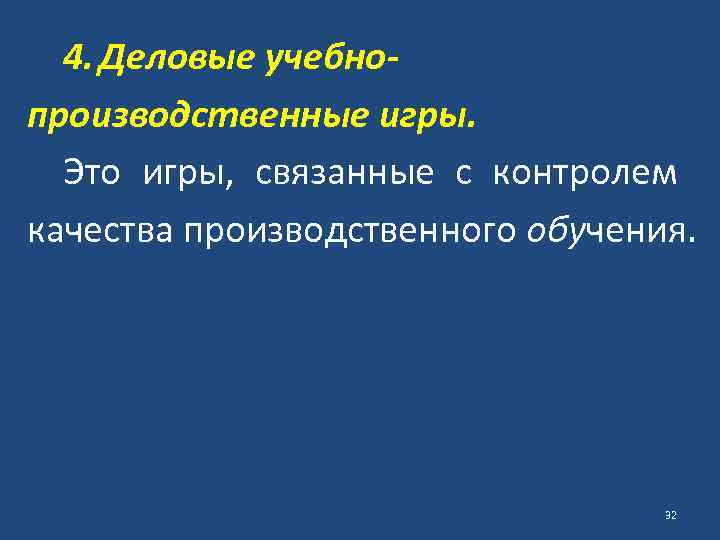 4. Деловые учебно-производственные игры.

Это игры, связанные с контролем качества производственного обучения.

32